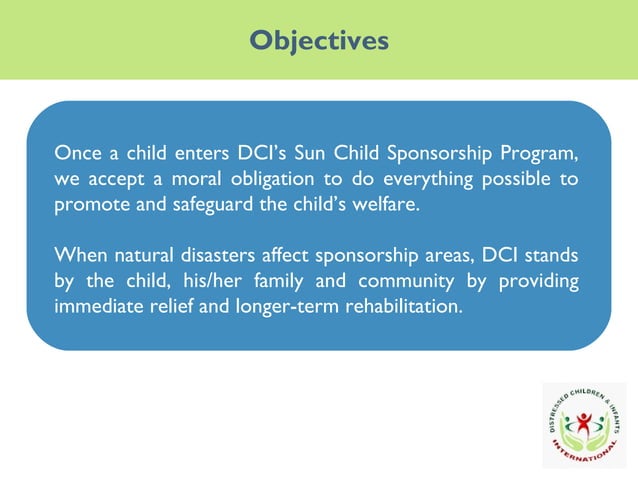 Objectives

Once a child enters DCI's Sun Child Sponsorship Program, we accept a moral obligation to do everything possible to promote and safeguard the child's welfare.

When natural disasters affect sponsorship areas, DCI stands by the child, his/her family and community by providing immediate relief and longer-term rehabilitation.

DISTRESSED CHILDREN & INFANTS INTERNATIONAL